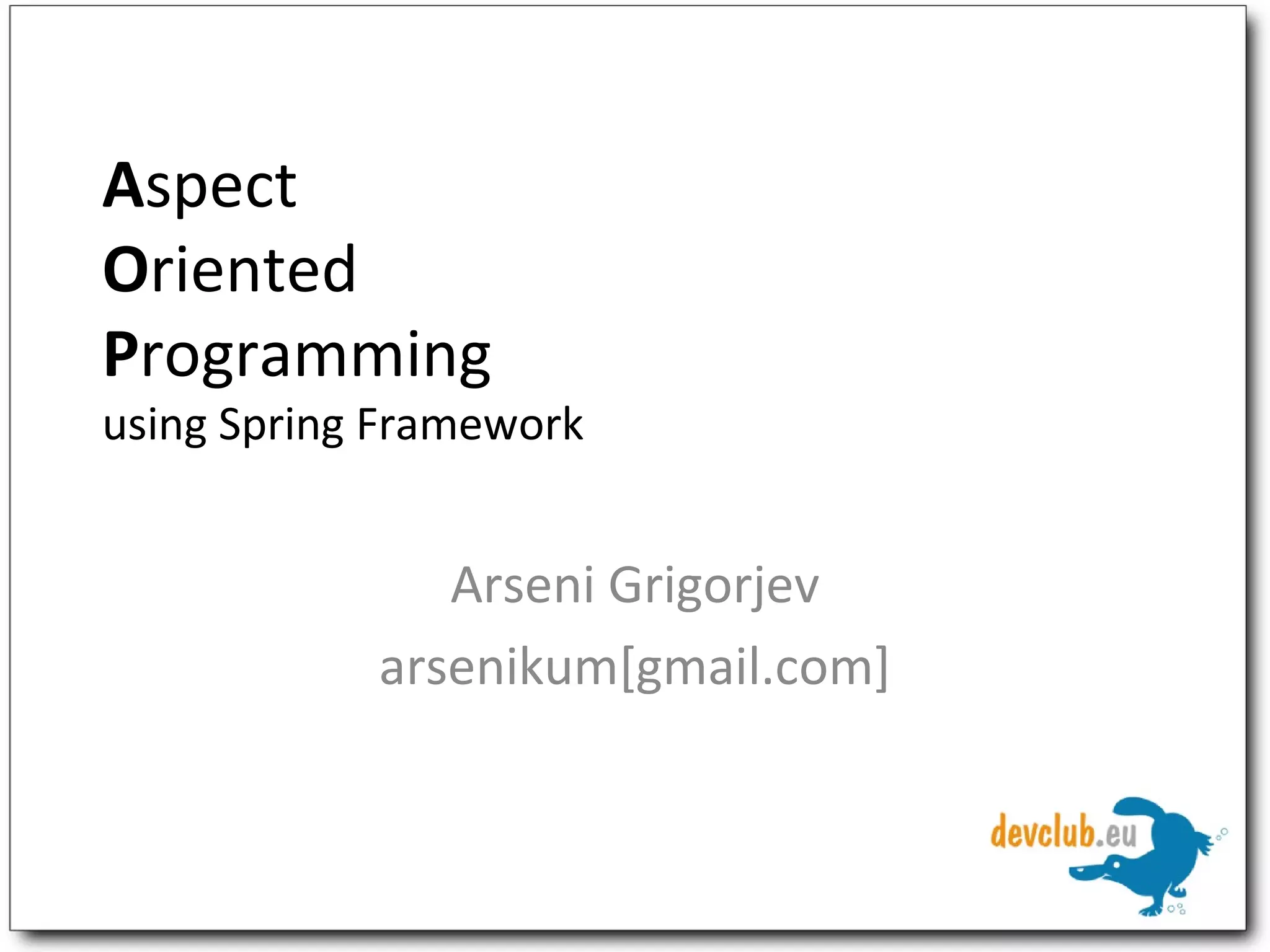 Aspect
Oriented
Programming
using Spring Framework

Arseni Grigorjev
arsenikum[gmail.com]

devclub.eu